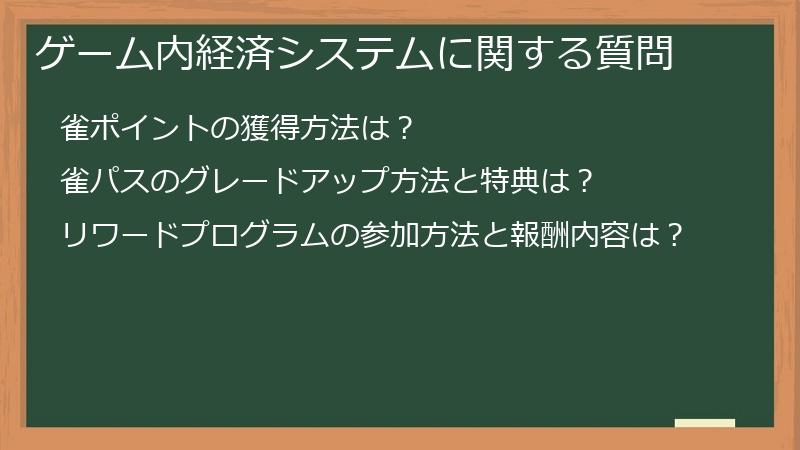 ゲーム内経済システムに関する質問

雀ポイントの獲得方法は？

雀パスのグレードアップ方法と特典は？

リワードプログラムの参加方法と報酬内容は？